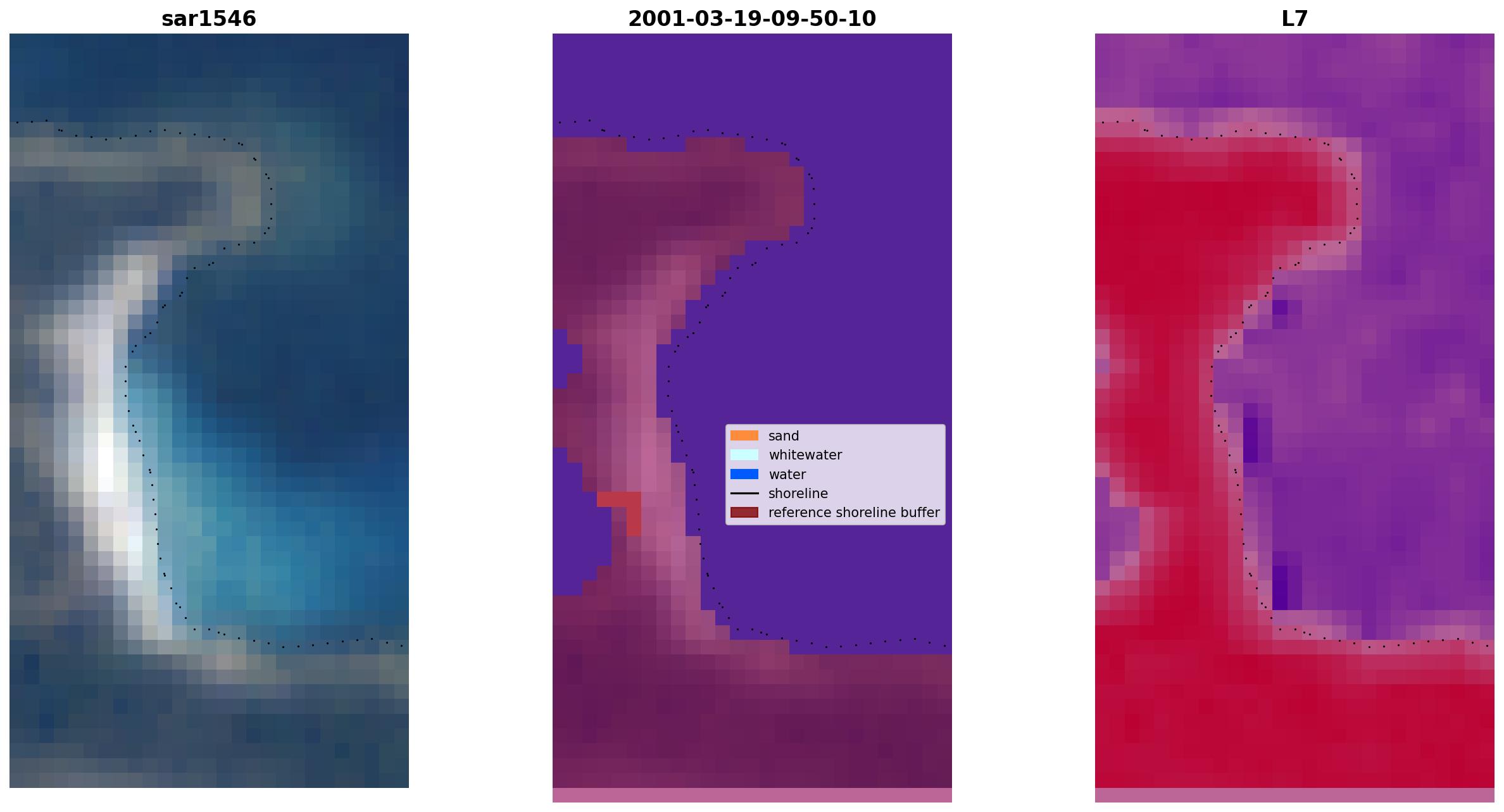 sar1546

2001-03-19-09-50-10

L7

sand
whitewater
water
shoreline
reference shoreline buffer